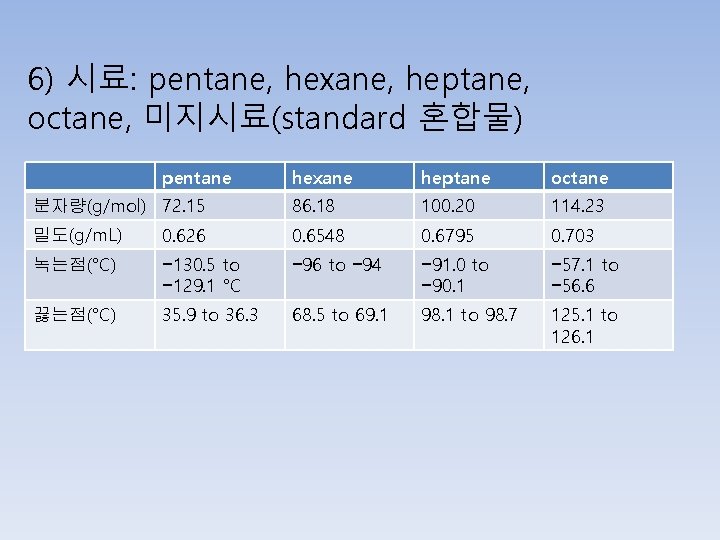 6) 시료: pentane, hexane, heptane, octane, 미지시료(standard 혼합물)

|  | pentane | hexane | heptane | octane |
|---|---|---|---|---|
| 분자량(g/mol) | 72.15 | 86.18 | 100.20 | 114.23 |
| 밀도(g/mL) | 0.626 | 0.6548 | 0.6795 | 0.703 |
| 녹는점(°C) | −130.5 to −129.1 °C | −96 to −94 | −91.0 to −90.1 | −57.1 to −56.6 |
| 끓는점(°C) | 35.9 to 36.3 | 68.5 to 69.1 | 98.1 to 98.7 | 125.1 to 126.1 |